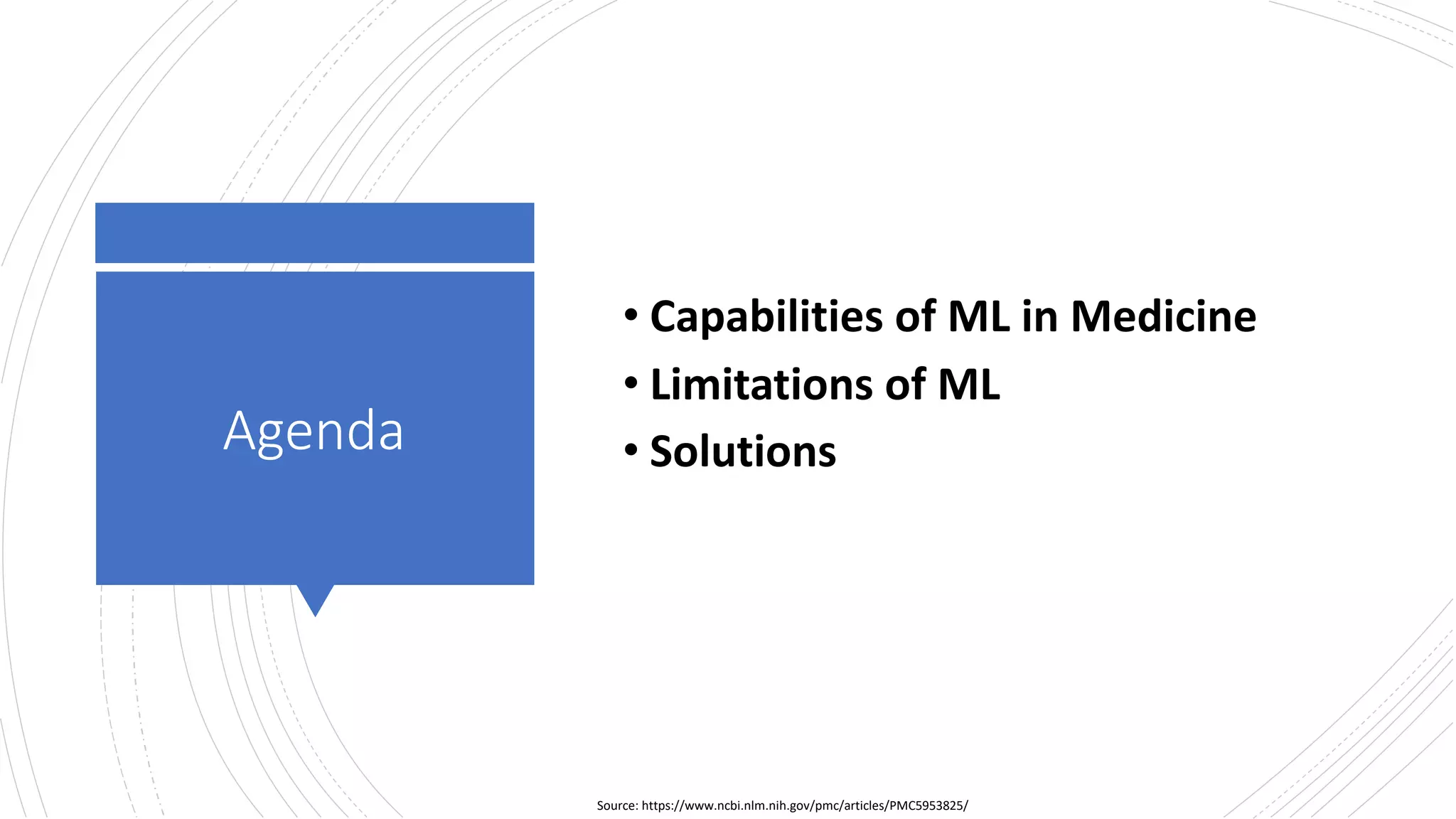 Agenda

• Capabilities of ML in Medicine
• Limitations of ML
• Solutions

Source: https://www.ncbi.nlm.nih.gov/pmc/articles/PMC5953825/